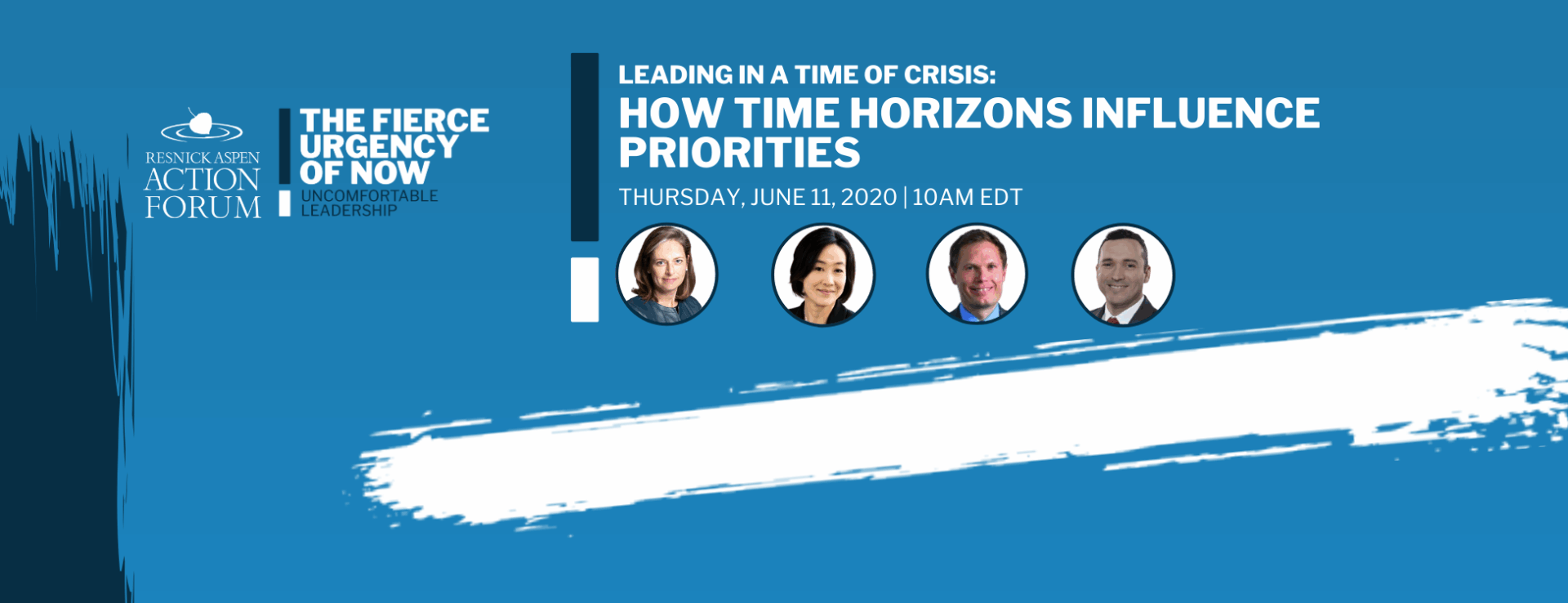 RESNICK ASPEN
ACTION
FORUM

THE FIERCE URGENCY OF NOW
UNCOMFORTABLE LEADERSHIP

LEADING IN A TIME OF CRISIS:
HOW TIME HORIZONS INFLUENCE PRIORITIES

THURSDAY, JUNE 11, 2020 | 10AM EDT